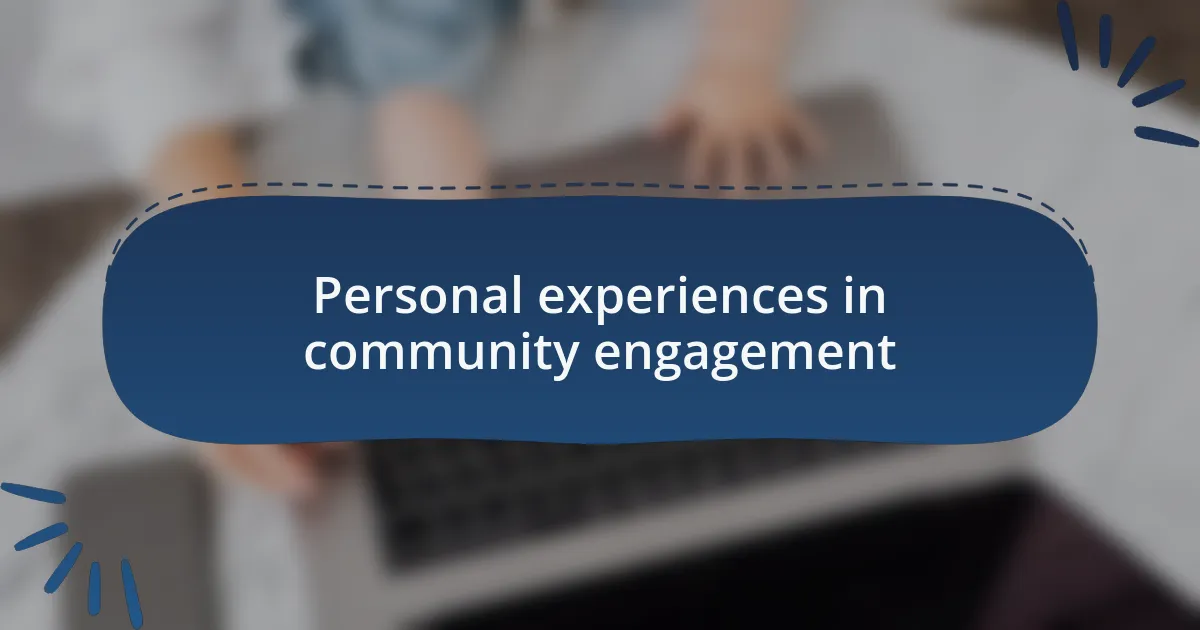 Personal experiences in community engagement